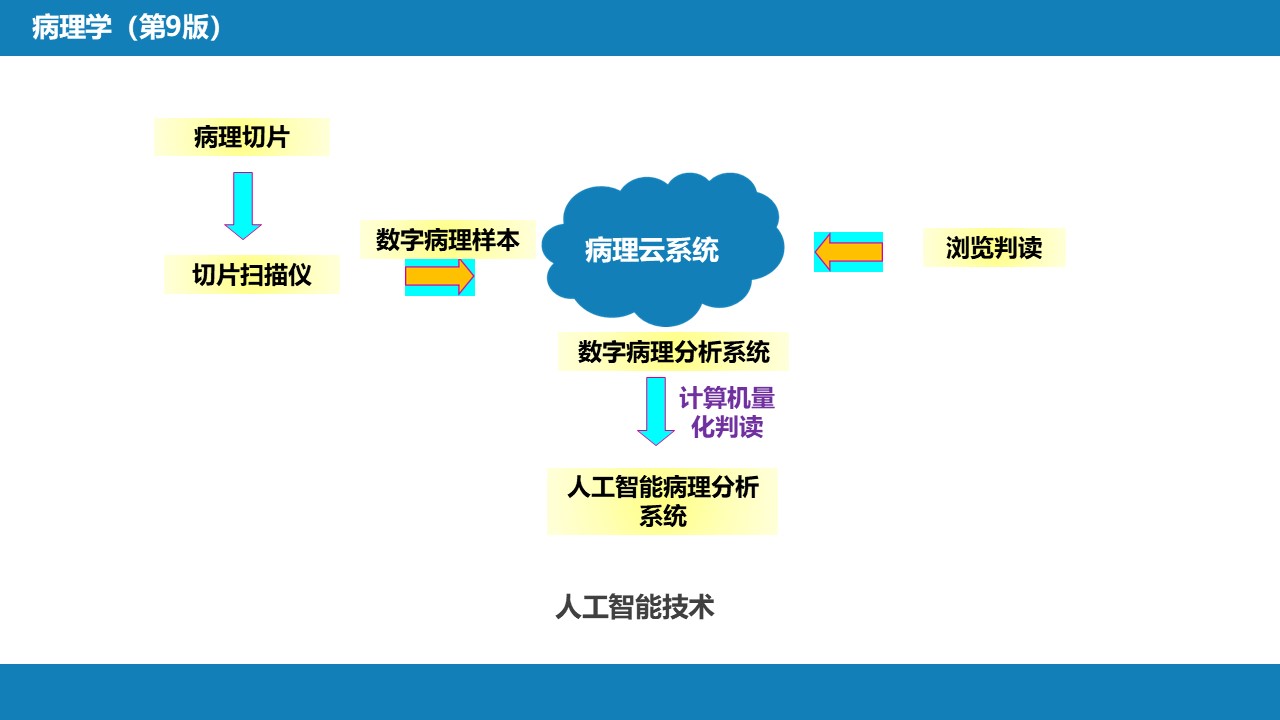 病理学（第9版）

病理切片

切片扫描仪

数字病理样本

病理云系统

浏览判读

数字病理分析系统

计算机量化判读

人工智能病理分析系统

人工智能技术